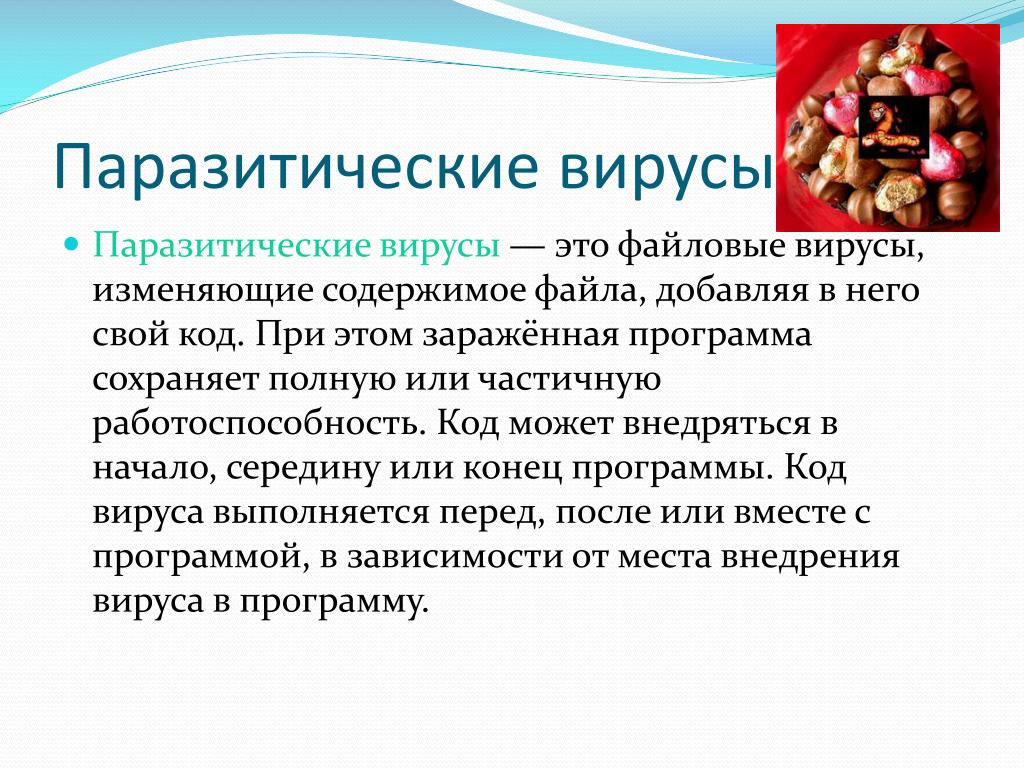 Паразитические вирусы

Паразитические вирусы — это файловые вирусы, изменяющие содержимое файла, добавляя в него свой код. При этом заражённая программа сохраняет полную или частичную работоспособность. Код может внедряться в начало, середину или конец программы. Код вируса выполняется перед, после или вместе с программой, в зависимости от места внедрения вируса в программу.